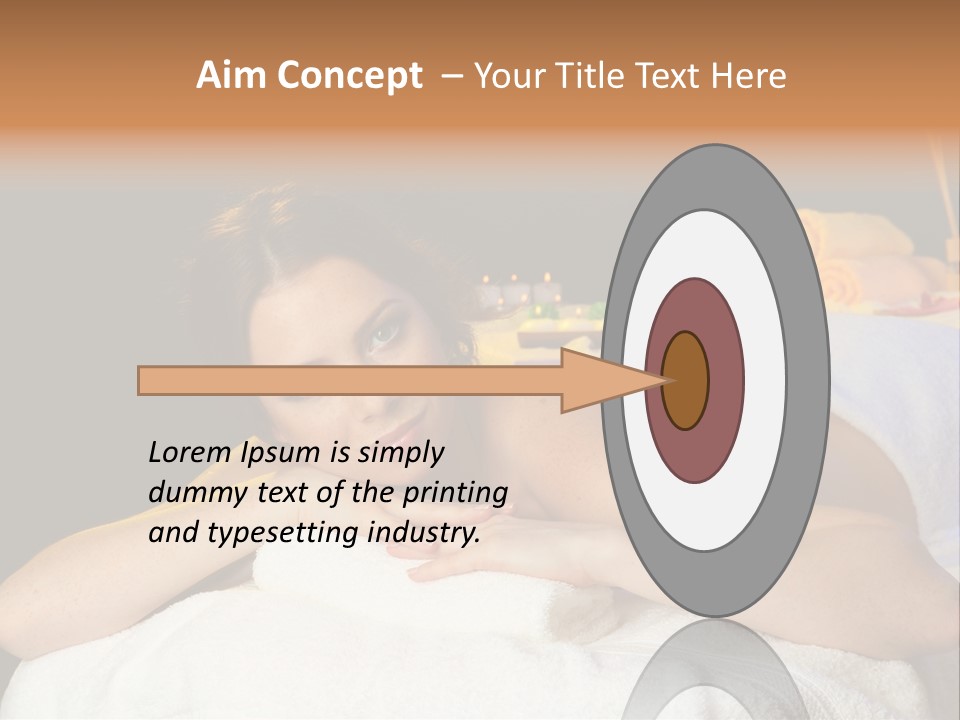 Aim Concept – Your Title Text Here

Lorem Ipsum is simply dummy text of the printing and typesetting industry.